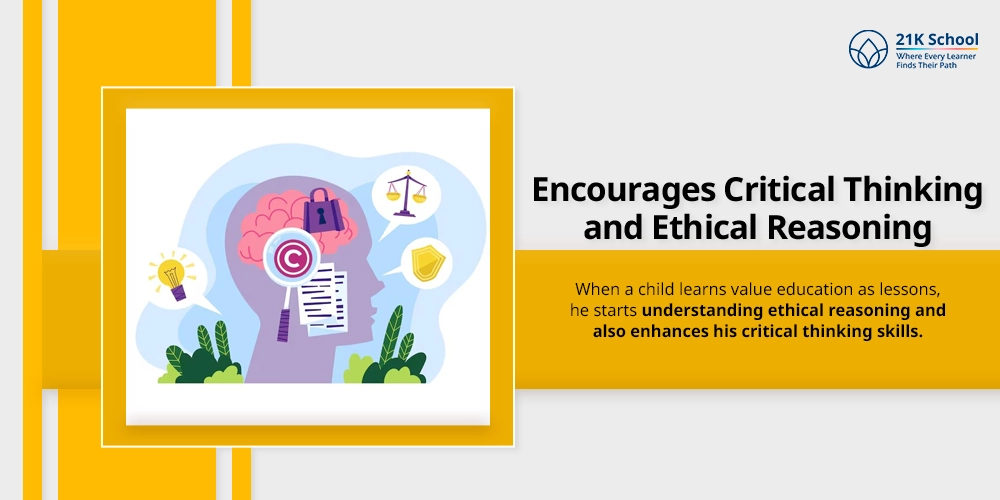 21K School
Where Every Learner
Finds Their Path

Encourages Critical Thinking and Ethical Reasoning

When a child learns value education as lessons, he starts understanding ethical reasoning and also enhances his critical thinking skills.